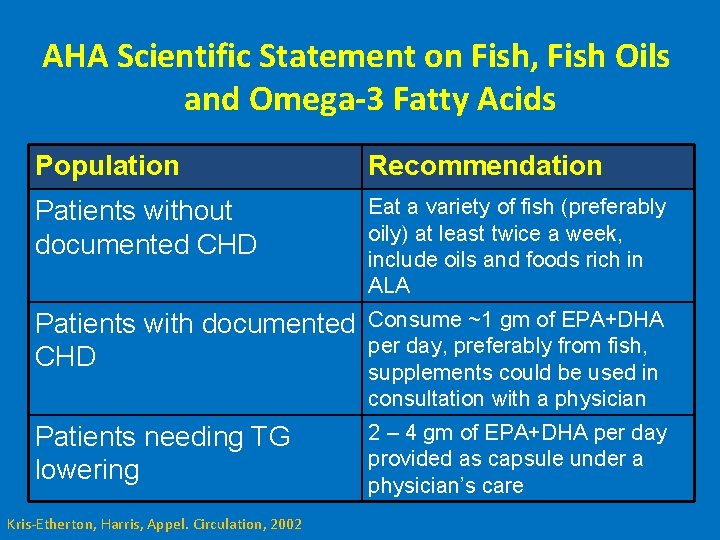 AHA Scientific Statement on Fish, Fish Oils and Omega-3 Fatty Acids

| Population | Recommendation |
|---|---|
| Patients without documented CHD | Eat a variety of fish (preferably oily) at least twice a week, include oils and foods rich in ALA |
| Patients with documented CHD | Consume ~1 gm of EPA+DHA per day, preferably from fish, supplements could be used in consultation with a physician |
| Patients needing TG lowering | 2 – 4 gm of EPA+DHA per day provided as capsule under a physician's care |

Kris-Etherton, Harris, Appel. Circulation, 2002